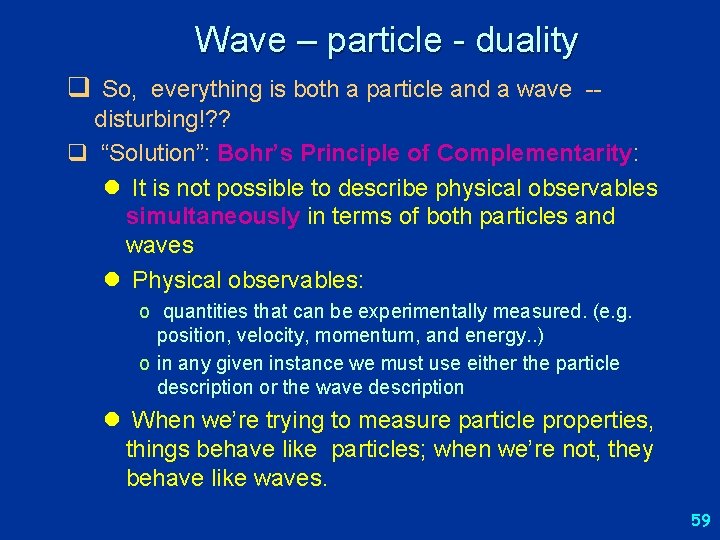 Wave – particle - duality

❑ So, everything is both a particle and a wave -- disturbing!??

❑ “Solution”: Bohr’s Principle of Complementarity:

● It is not possible to describe physical observables simultaneously in terms of both particles and waves

● Physical observables:

o quantities that can be experimentally measured. (e.g. position, velocity, momentum, and energy..)

o in any given instance we must use either the particle description or the wave description

● When we’re trying to measure particle properties, things behave like particles; when we’re not, they behave like waves.

59